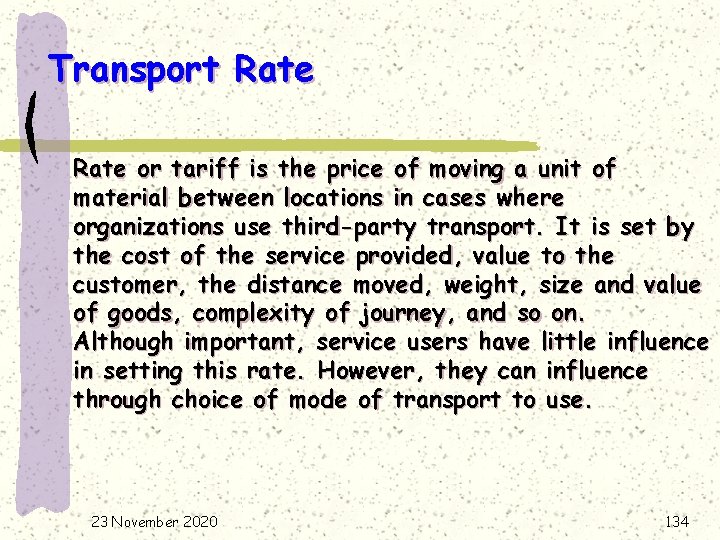 Transport Rate

Rate or tariff is the price of moving a unit of material between locations in cases where organizations use third-party transport. It is set by the cost of the service provided, value to the customer, the distance moved, weight, size and value of goods, complexity of journey, and so on. Although important, service users have little influence in setting this rate. However, they can influence through choice of mode of transport to use.

23 November 2020

134